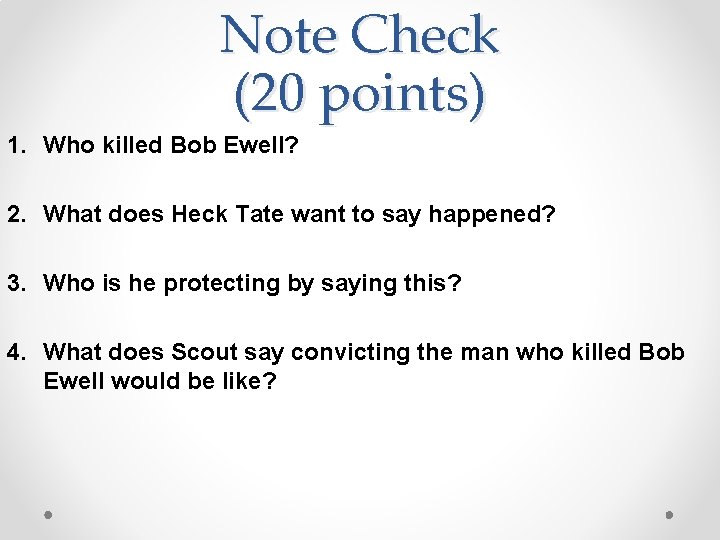 Note Check
(20 points)

1. Who killed Bob Ewell?

2. What does Heck Tate want to say happened?

3. Who is he protecting by saying this?

4. What does Scout say convicting the man who killed Bob Ewell would be like?